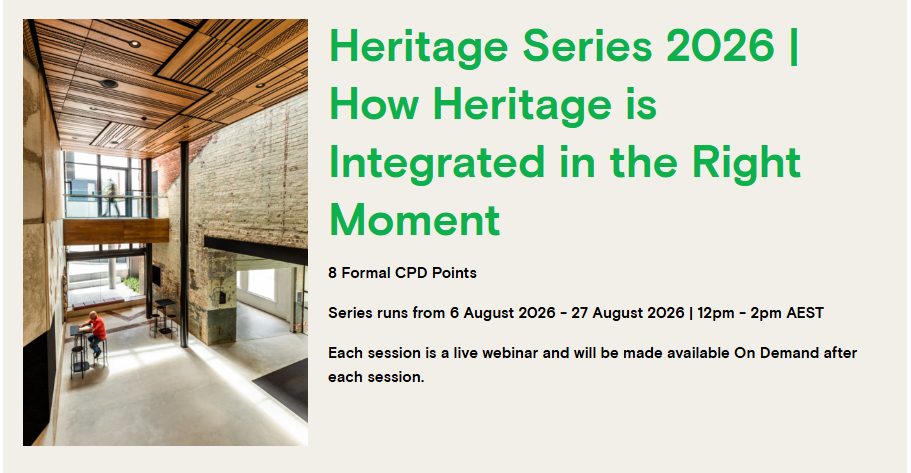 Heritage Series 2026 | How Heritage is Integrated in the Right Moment

8 Formal CPD Points

Series runs from 6 August 2026 - 27 August 2026 | 12pm - 2pm AEST

Each session is a live webinar and will be made available On Demand after each session.